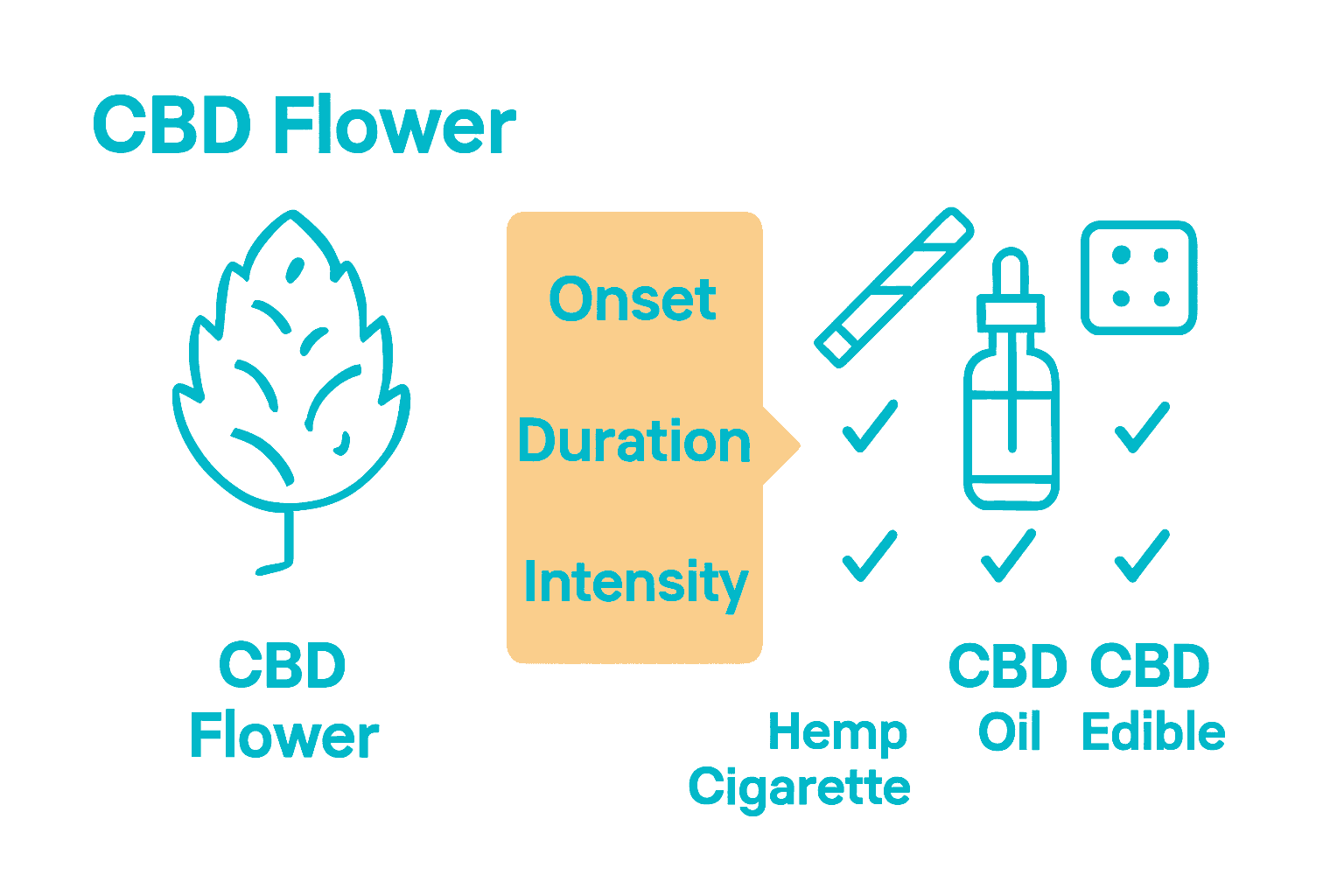 CBD Flower

CBD Flower

Onset

Duration

Intensity

Hemp Cigarette

CBD Oil

CBD Edible